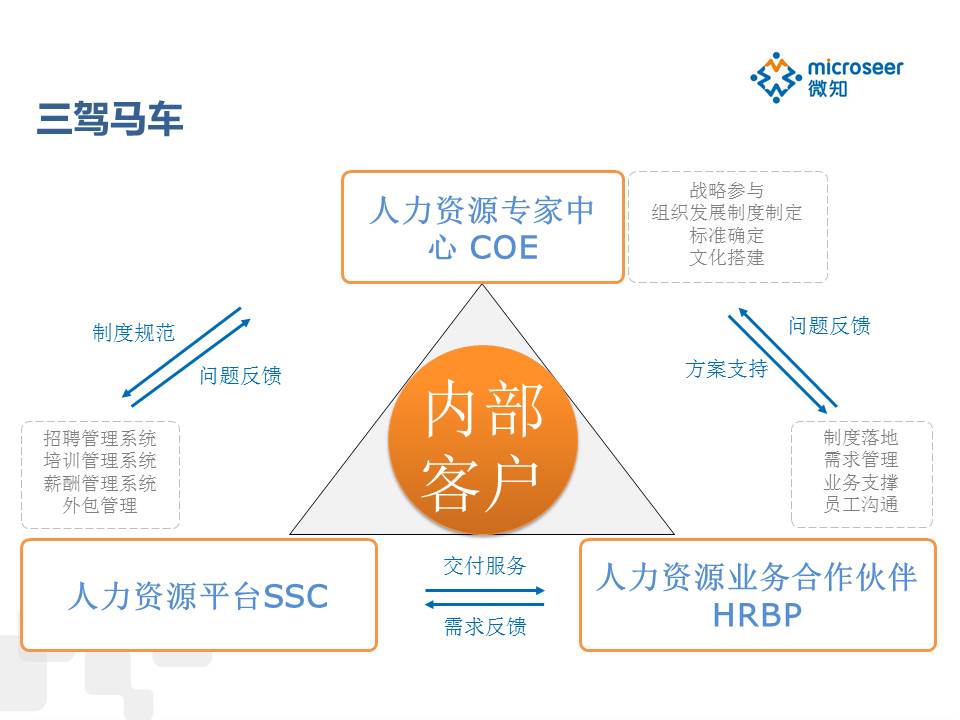 microseer
微知

三驾马车

人力资源专家中心 COE

战略参与
组织发展制度制定
标准确定
文化搭建

制度规范
问题反馈

问题反馈
方案支持

内部客户

招聘管理系统
培训管理系统
薪酬管理系统
外包管理

制度落地
需求管理
业务支撑
员工沟通

人力资源平台SSC

交付服务
需求反馈

人力资源业务合作伙伴 HRBP